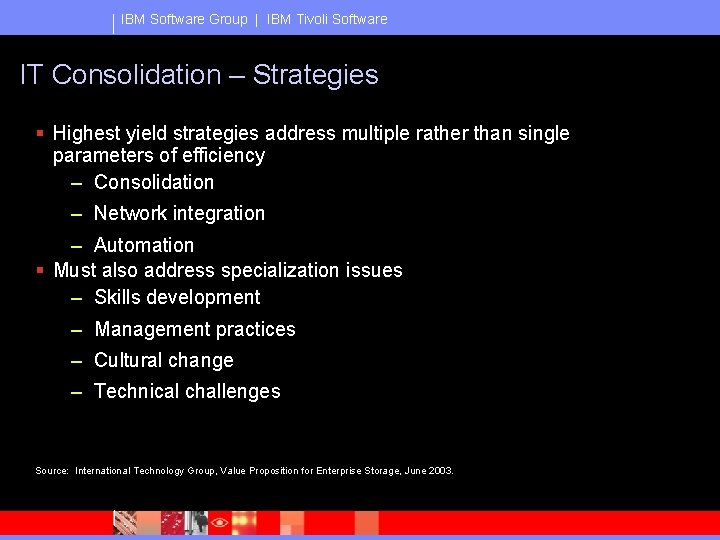 IBM Software Group | IBM Tivoli Software

IT Consolidation – Strategies

▪ Highest yield strategies address multiple rather than single parameters of efficiency
– Consolidation
– Network integration
– Automation
▪ Must also address specialization issues
– Skills development
– Management practices
– Cultural change
– Technical challenges

Source: International Technology Group, Value Proposition for Enterprise Storage, June 2003.